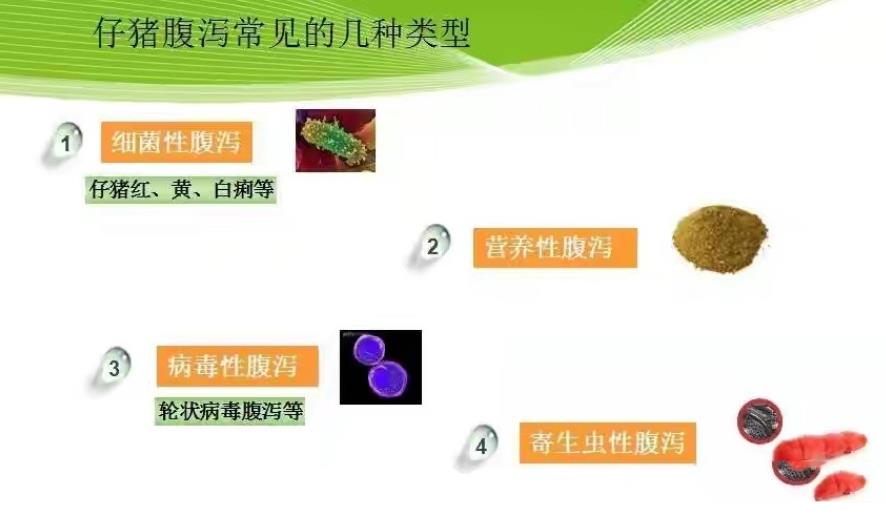 仔猪腹泻常见的几种类型

1 细菌性腹泻

仔猪红、黄、白痢等

2 营养性腹泻

3 病毒性腹泻

轮状病毒腹泻等

4 寄生虫性腹泻